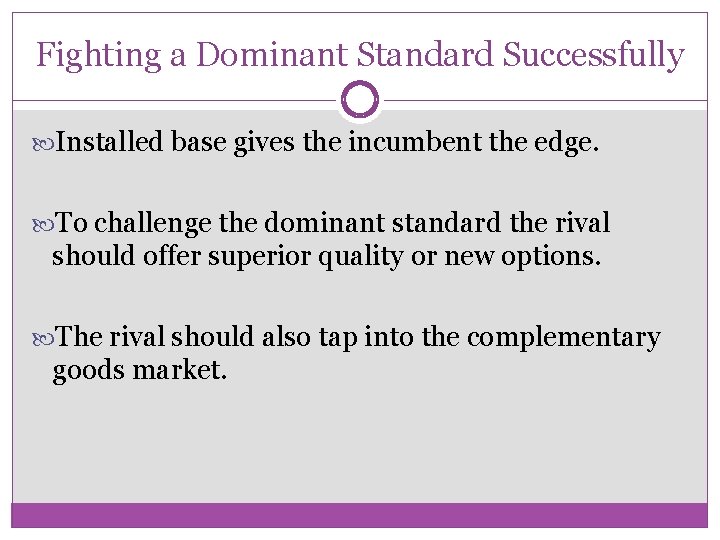 Fighting a Dominant Standard Successfully

Installed base gives the incumbent the edge.

To challenge the dominant standard the rival should offer superior quality or new options.

The rival should also tap into the complementary goods market.